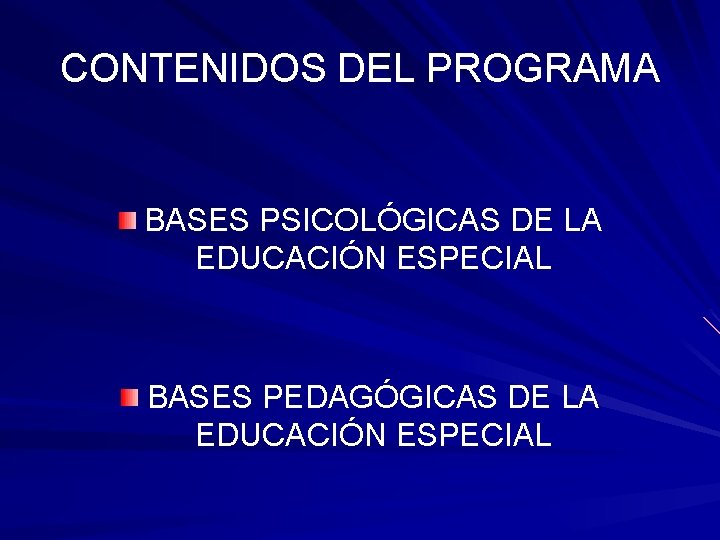 CONTENIDOS DEL PROGRAMA

BASES PSICOLÓGICAS DE LA EDUCACIÓN ESPECIAL

BASES PEDAGÓGICAS DE LA EDUCACIÓN ESPECIAL